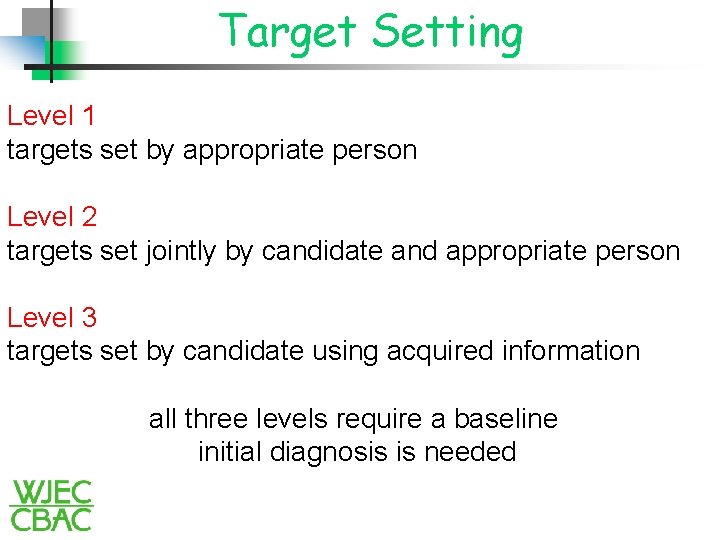 Target Setting

Level 1
targets set by appropriate person

Level 2
targets set jointly by candidate and appropriate person

Level 3
targets set by candidate using acquired information

all three levels require a baseline
initial diagnosis is needed

WJEC
CBAC